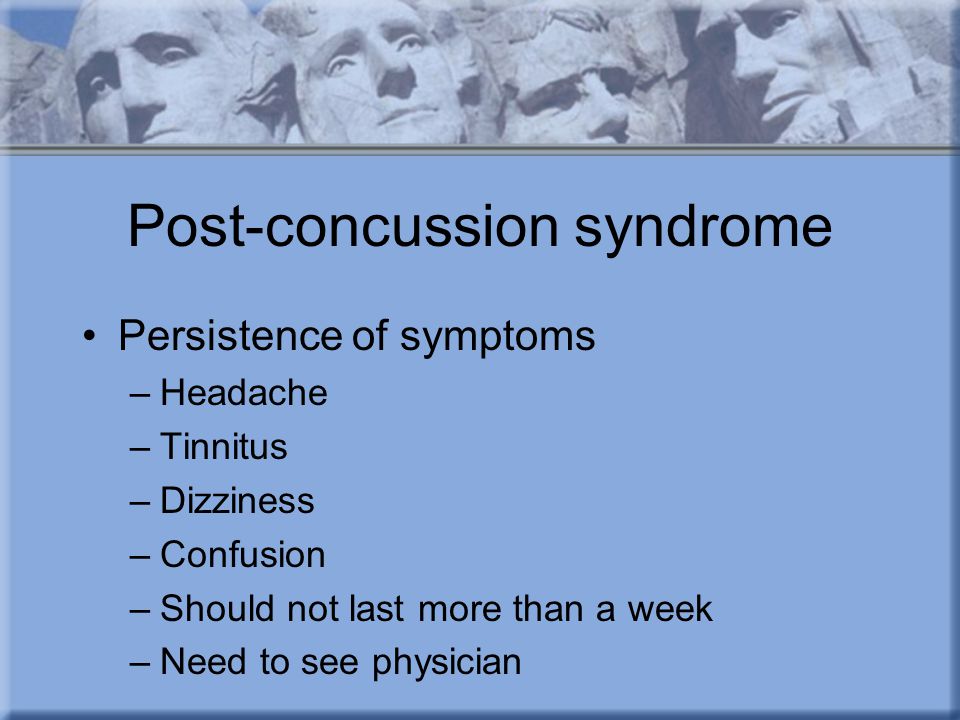 Post-concussion syndrome

• Persistence of symptoms
– Headache
– Tinnitus
– Dizziness
– Confusion
– Should not last more than a week
– Need to see physician